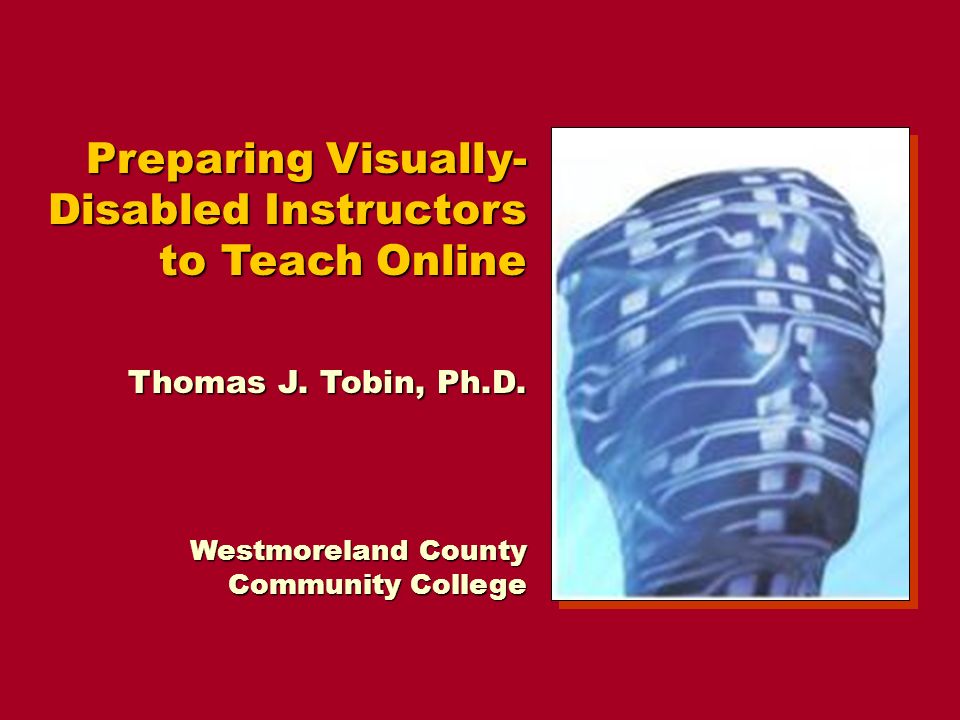 Preparing Visually-Disabled Instructors to Teach Online

Thomas J. Tobin, Ph.D.

Westmoreland County Community College